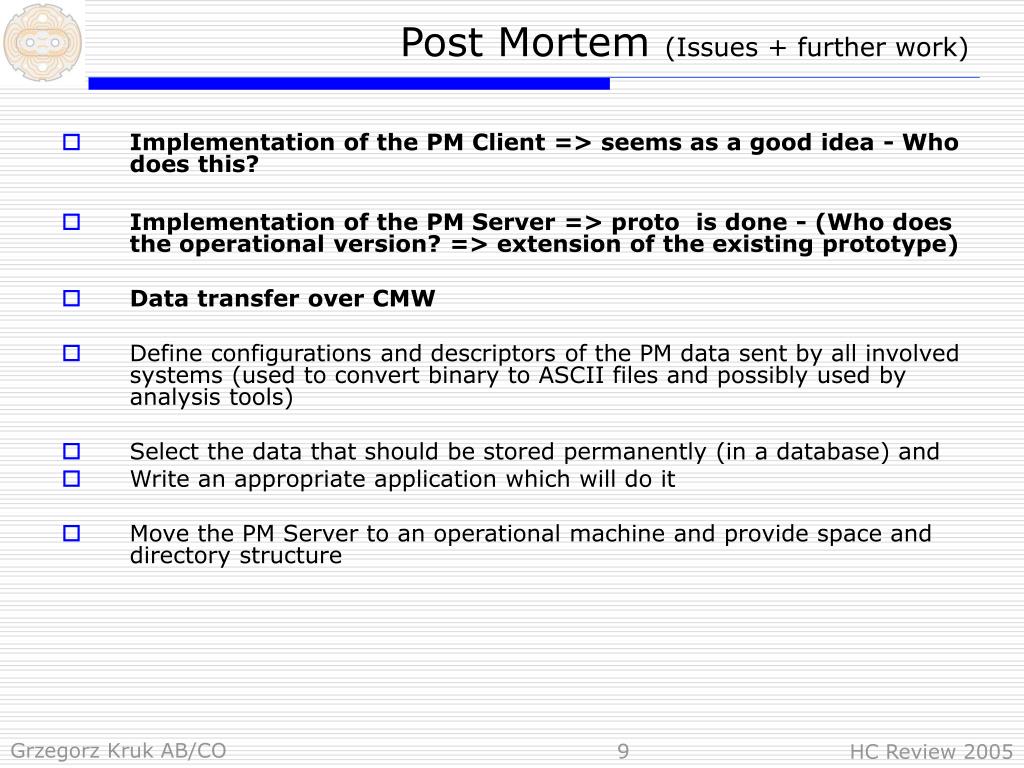 Post Mortem (Issues + further work)

Implementation of the PM Client => seems as a good idea - Who does this?

Implementation of the PM Server => proto is done - (Who does the operational version? => extension of the existing prototype)

Data transfer over CMW

Define configurations and descriptors of the PM data sent by all involved systems (used to convert binary to ASCII files and possibly used by analysis tools)

Select the data that should be stored permanently (in a database) and
Write an appropriate application which will do it

Move the PM Server to an operational machine and provide space and directory structure

Grzegorz Kruk AB/CO
9
HC Review 2005